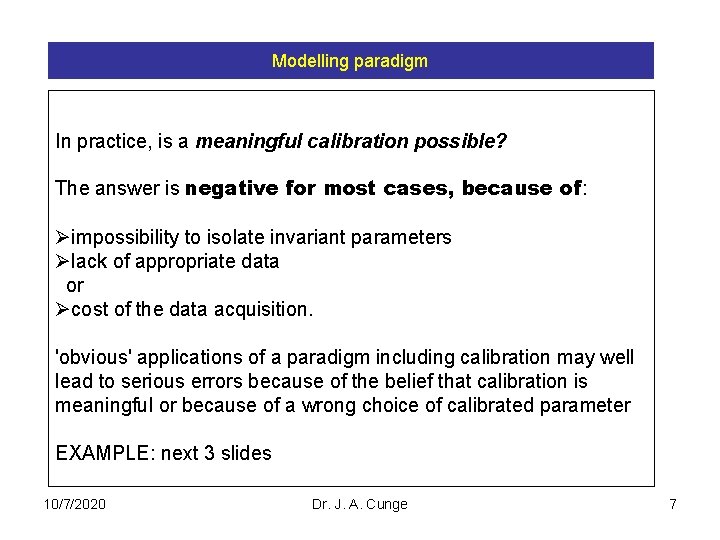 Modelling paradigm

In practice, is a meaningful calibration possible?

The answer is negative for most cases, because of:

➢impossibility to isolate invariant parameters
➢lack of appropriate data
or
➢cost of the data acquisition.

'obvious' applications of a paradigm including calibration may well lead to serious errors because of the belief that calibration is meaningful or because of a wrong choice of calibrated parameter

EXAMPLE: next 3 slides

10/7/2020
Dr. J. A. Cunge
7